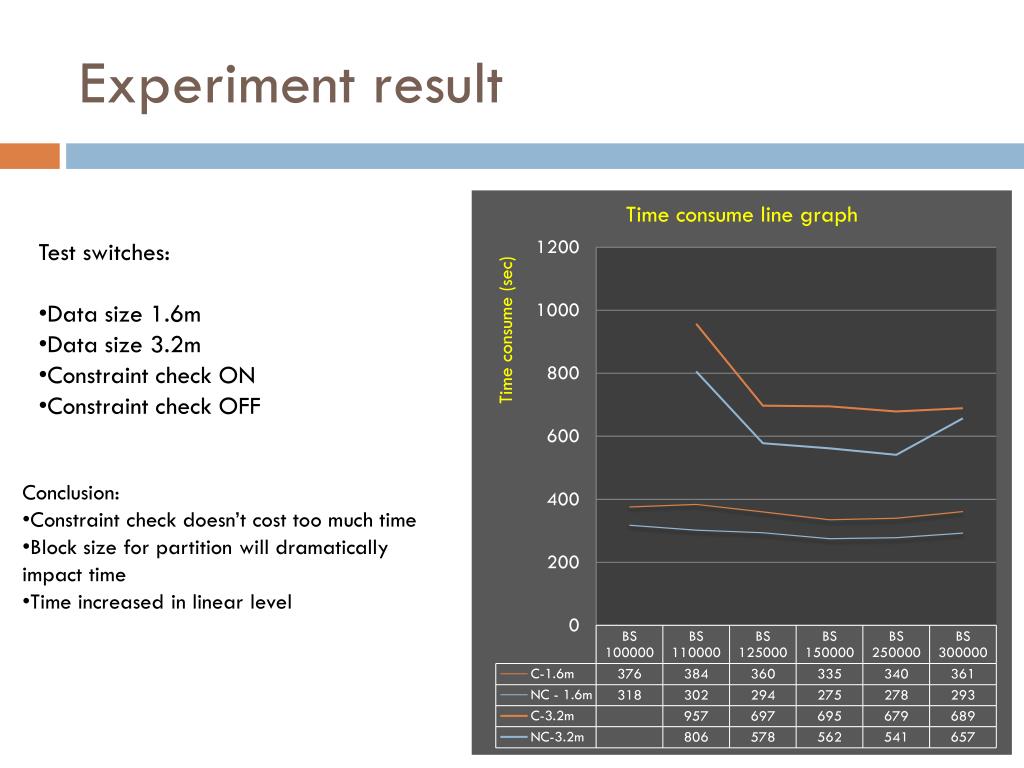 Experiment result

Test switches:

•Data size 1.6m
•Data size 3.2m
•Constraint check ON
•Constraint check OFF

Conclusion:
•Constraint check doesn't cost too much time
•Block size for partition will dramatically impact time
•Time increased in linear level

Time consume line graph

Time consume (sec)

1200
1000
800
600
400
200
0

| | BS 100000 | BS 110000 | BS 125000 | BS 150000 | BS 250000 | BS 300000 |
|---|---|---|---|---|---|---|
| C-1.6m | 376 | 384 | 360 | 335 | 340 | 361 |
| NC - 1.6m | 318 | 302 | 294 | 275 | 278 | 293 |
| C-3.2m | | 957 | 697 | 695 | 679 | 689 |
| NC-3.2m | | 806 | 578 | 562 | 541 | 657 |